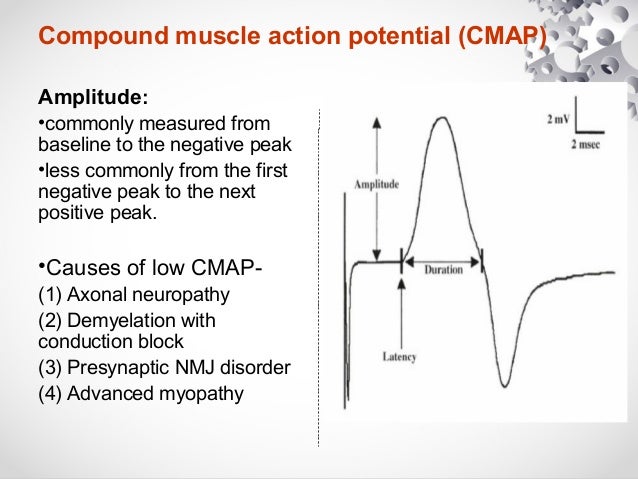 Compound muscle action potential (CMAP)

Amplitude:
•commonly measured from baseline to the negative peak
•less commonly from the first negative peak to the next positive peak.

•Causes of low CMAP-
(1) Axonal neuropathy
(2) Demyelation with conduction block
(3) Presynaptic NMJ disorder
(4) Advanced myopathy

2 mV
2 msec
Amplitude
Duration
Latency